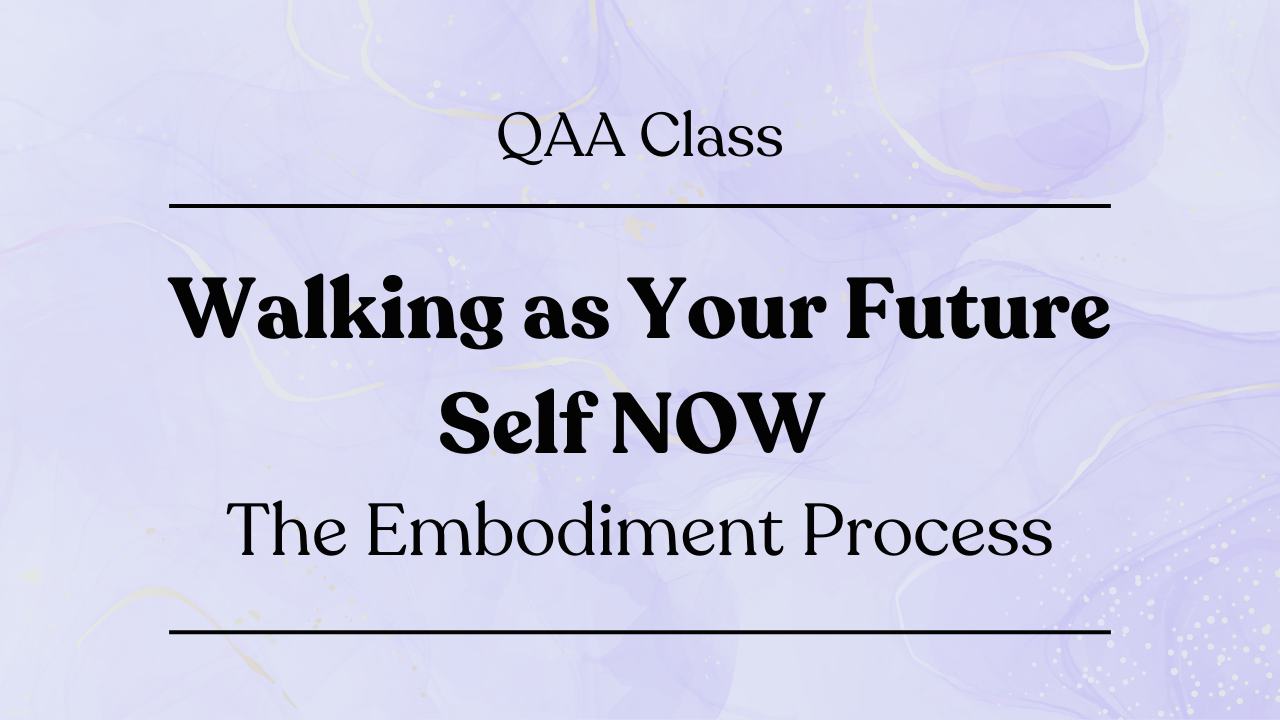 QAA Class

Walking as Your Future Self NOW

The Embodiment Process